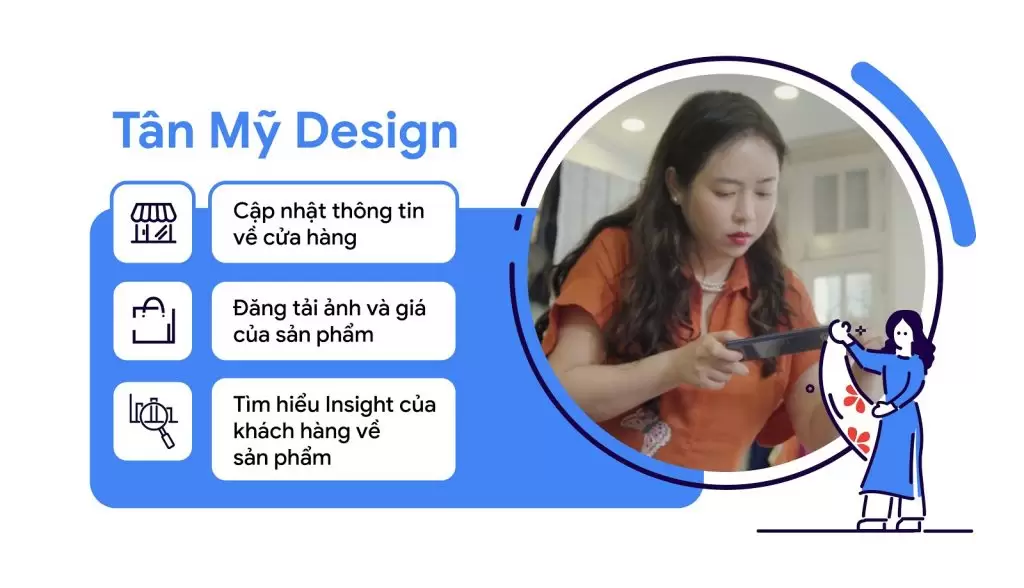 Tân Mỹ Design

Cập nhật thông tin về cửa hàng

Đăng tải ảnh và giá của sản phẩm

Tìm hiểu Insight của khách hàng về sản phẩm